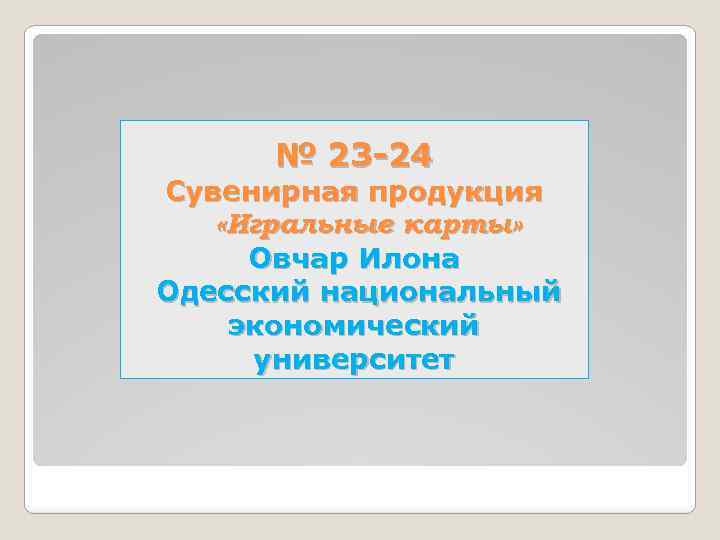 № 23-24
Сувенирная продукция
«Игральные карты»
Овчар Илона
Одесский национальный экономический университет